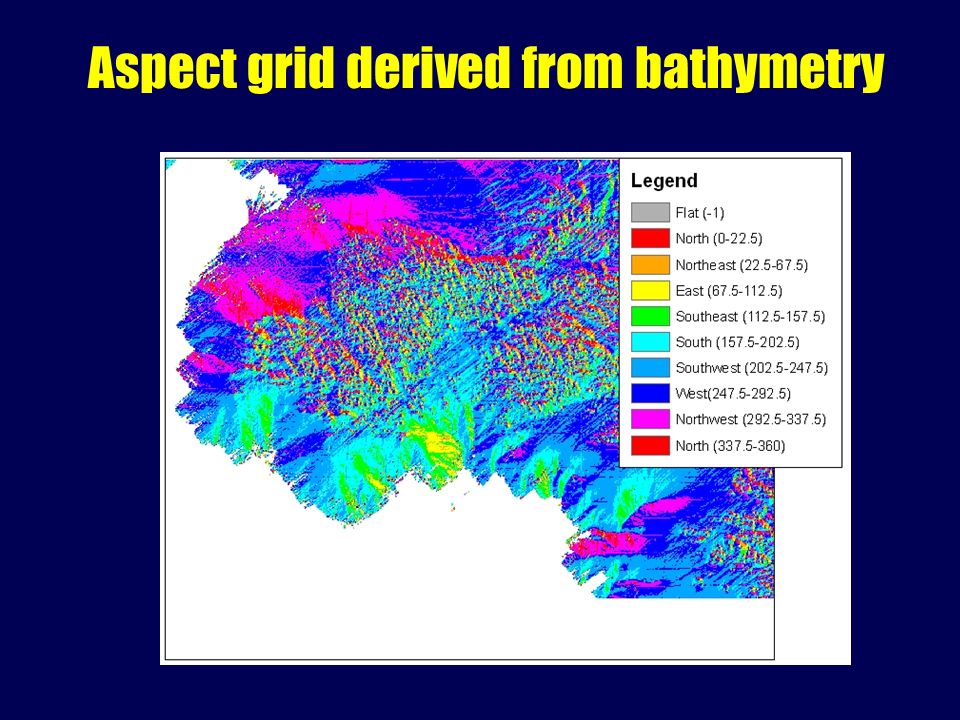 Aspect grid derived from bathymetry

Legend
Flat (-1)
North (0-22.5)
Northeast (22.5-67.5)
East (67.5-112.5)
Southeast (112.5-157.5)
South (157.5-202.5)
Southwest (202.5-247.5)
West(247.5-292.5)
Northwest (292.5-337.5)
North (337.5-360)